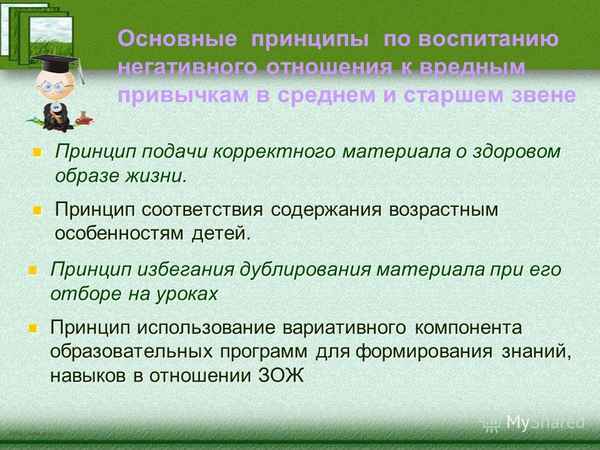 Основные принципы по воспитанию негативного отношения к вредным привычкам в среднем и старшем звене

Принцип подачи корректного материала о здоровом образе жизни.

Принцип соответствия содержания возрастным особенностям детей.

Принцип избегания дублирования материала при его отборе на уроках

Принцип использование вариативного компонента образовательных программ для формирования знаний, навыков в отношении ЗОЖ

MyShared